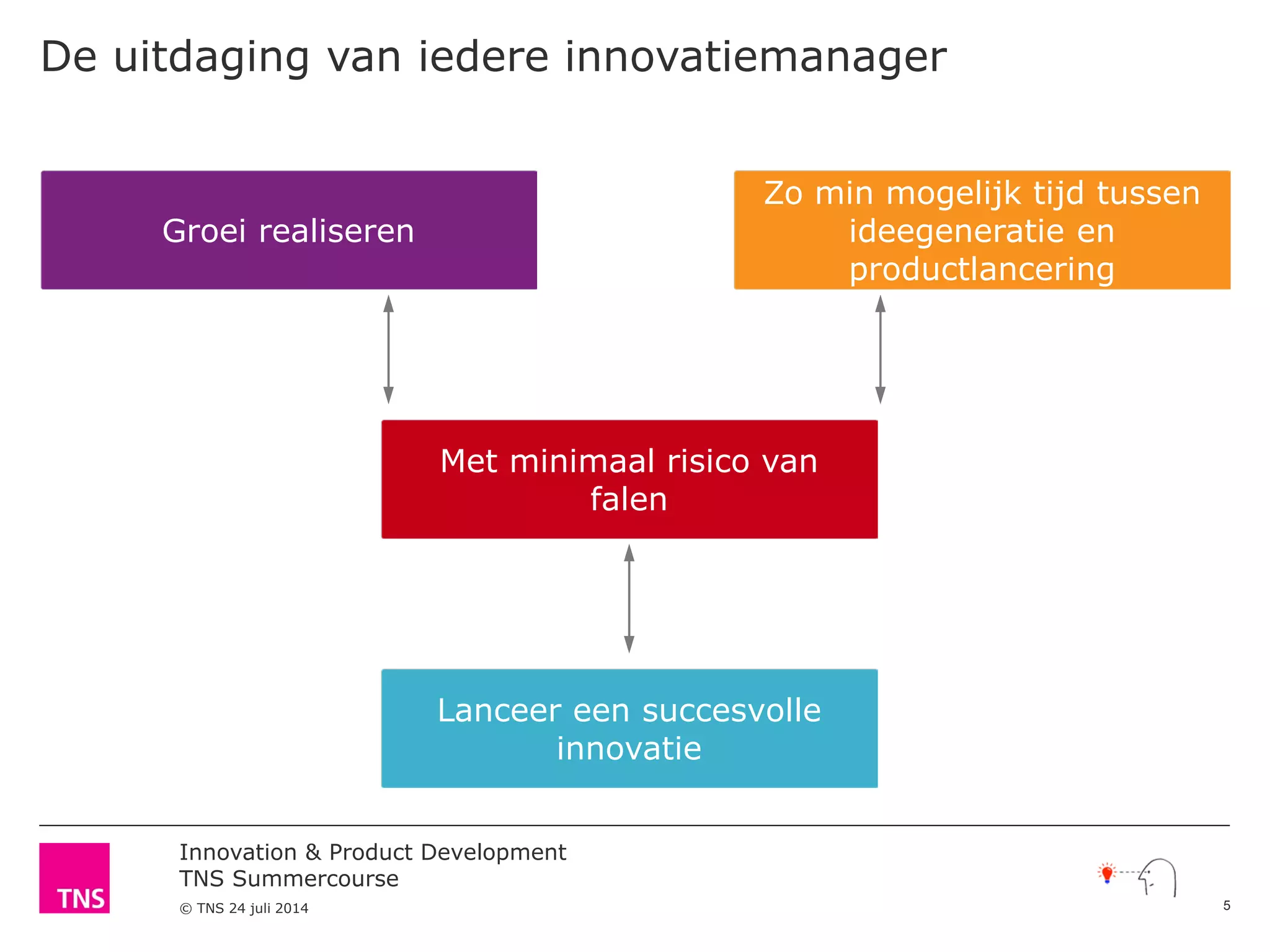 De uitdaging van iedere innovatiemanager

Groei realiseren

Zo min mogelijk tijd tussen ideegeneratie en productlancering

Met minimaal risico van falen

Lanceer een succesvolle innovatie

TNS

Innovation & Product Development
TNS Summercourse

© TNS 24 juli 2014

5